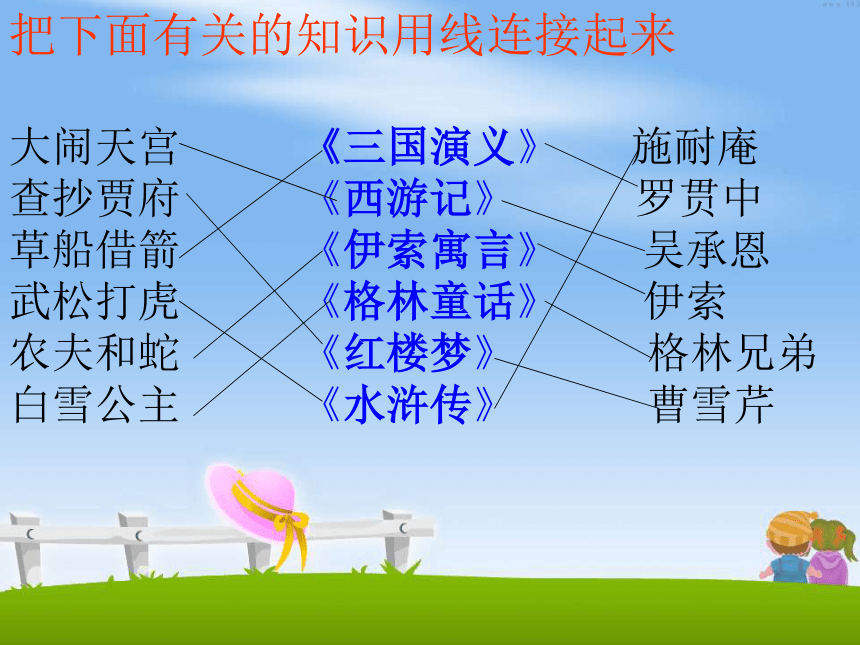 把下面有关的知识用线连接起来

大闹天宫
查抄贾府
草船借箭
武松打虎
农夫和蛇
白雪公主

《三国演义》
《西游记》
《伊索寓言》
《格林童话》
《红楼梦》
《水浒传》

施耐庵
罗贯中
吴承恩
伊索
格林兄弟
曹雪芹